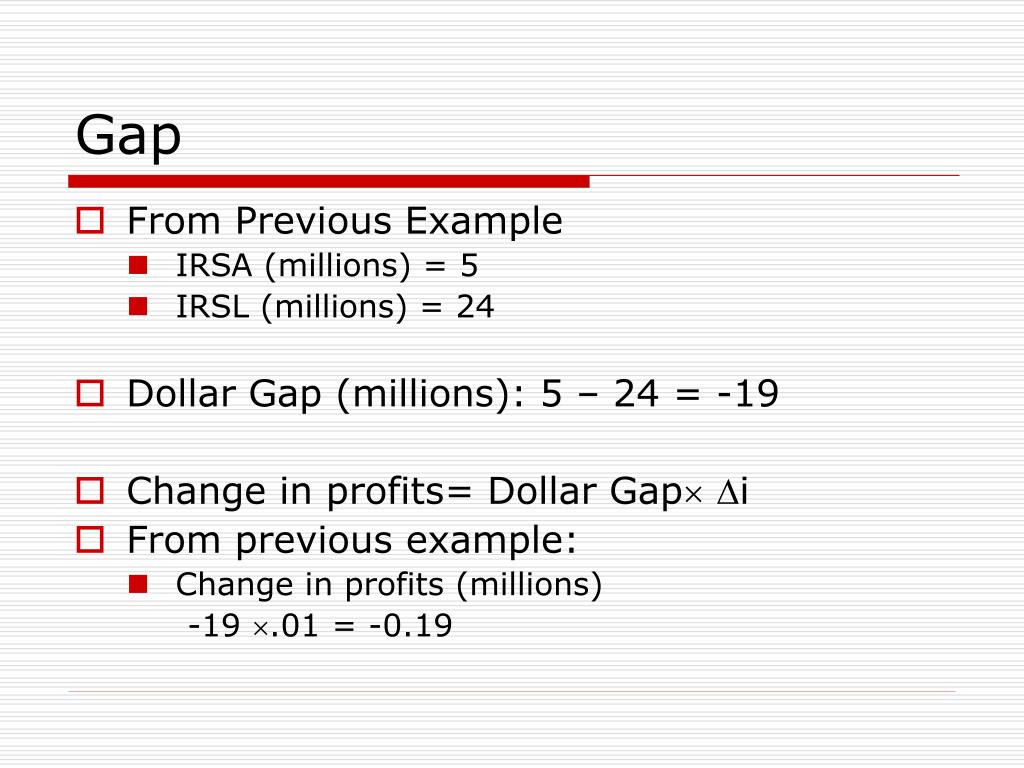 Gap

From Previous Example

IRSA (millions) = 5

IRSL (millions) = 24

Dollar Gap (millions): 5 – 24 = -19

Change in profits= Dollar Gap$\times$ $\Delta$i

From previous example:

Change in profits (millions)

-19 $\times$.01 = -0.19